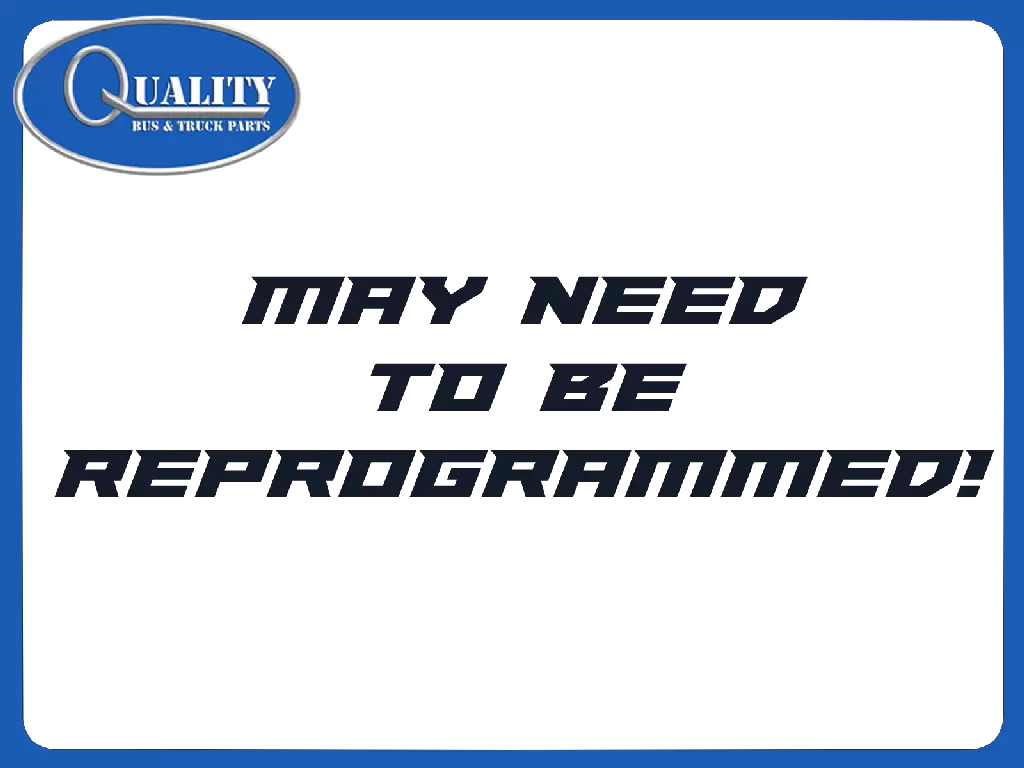 QUALITY
BUS & TRUCK PARTS

MAY NEED TO BE REPROGRAMMED!